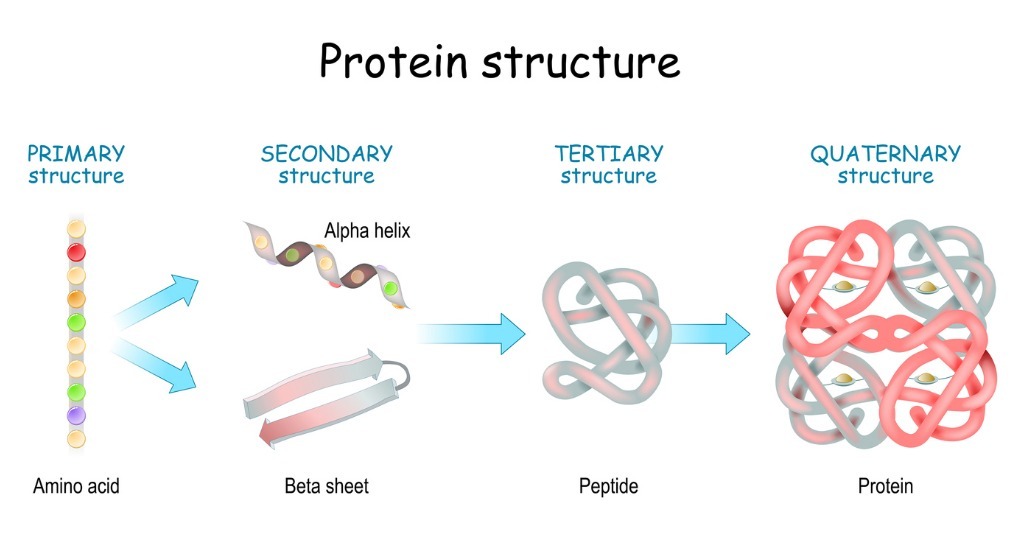 Protein structure

PRIMARY structure

SECONDARY structure

TERTIARY structure

QUATERNARY structure

Alpha helix

Amino acid

Beta sheet

Peptide

Protein